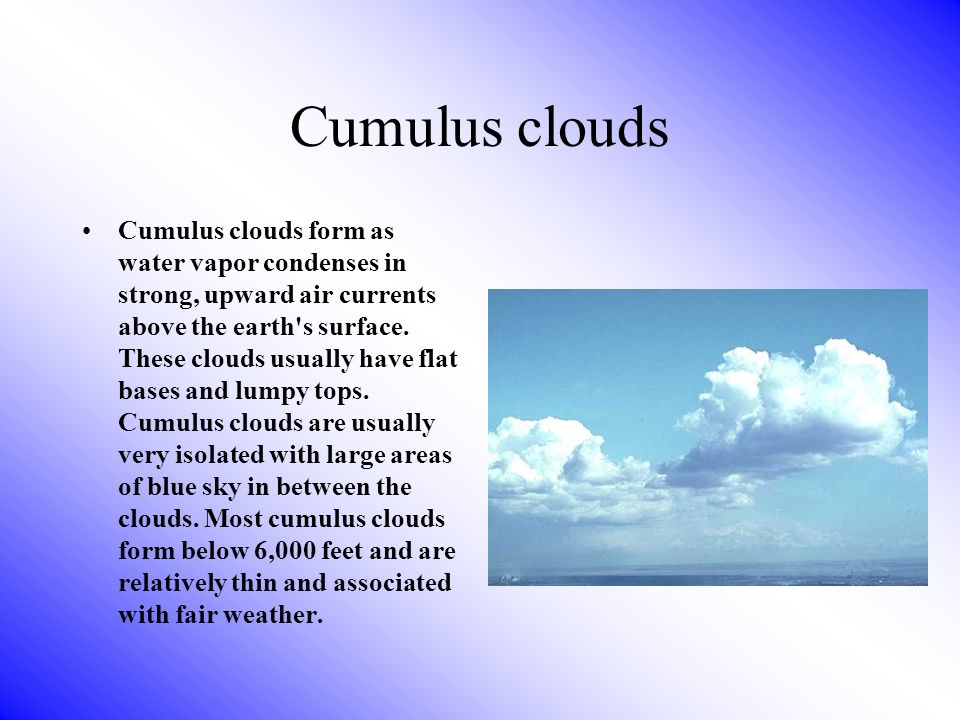 Cumulus clouds

• Cumulus clouds form as water vapor condenses in strong, upward air currents above the earth's surface. These clouds usually have flat bases and lumpy tops. Cumulus clouds are usually very isolated with large areas of blue sky in between the clouds. Most cumulus clouds form below 6,000 feet and are relatively thin and associated with fair weather.